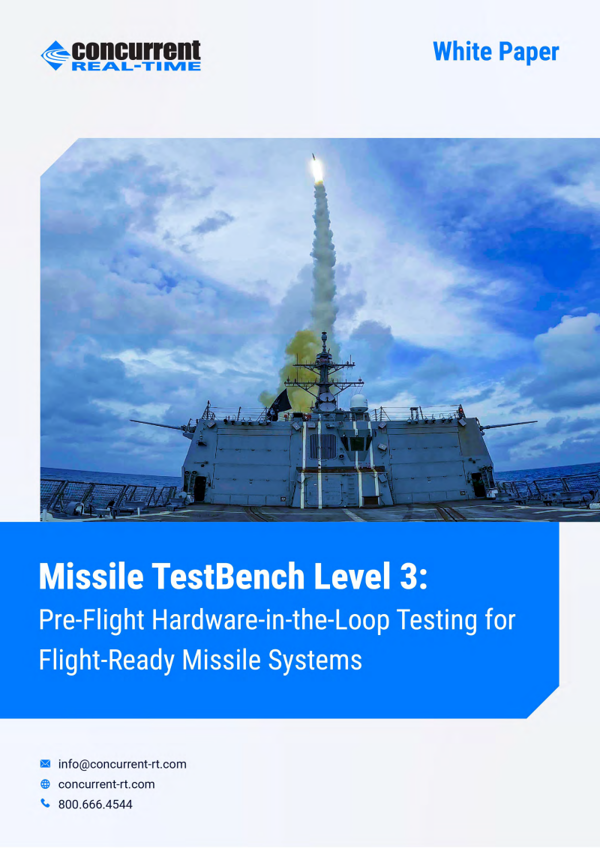 concurrent
REAL-TIME

White Paper

Missile TestBench Level 3:
Pre-Flight Hardware-in-the-Loop Testing for Flight-Ready Missile Systems

info@concurrent-rt.com
concurrent-rt.com
800.666.4544